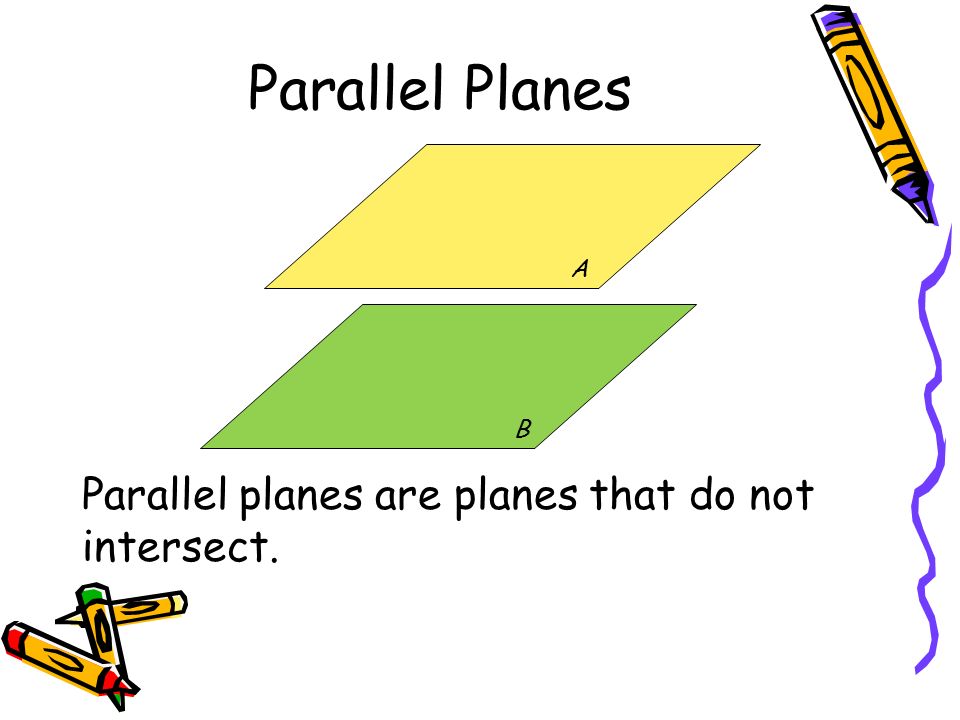 Parallel Planes

A

B

Parallel planes are planes that do not intersect.